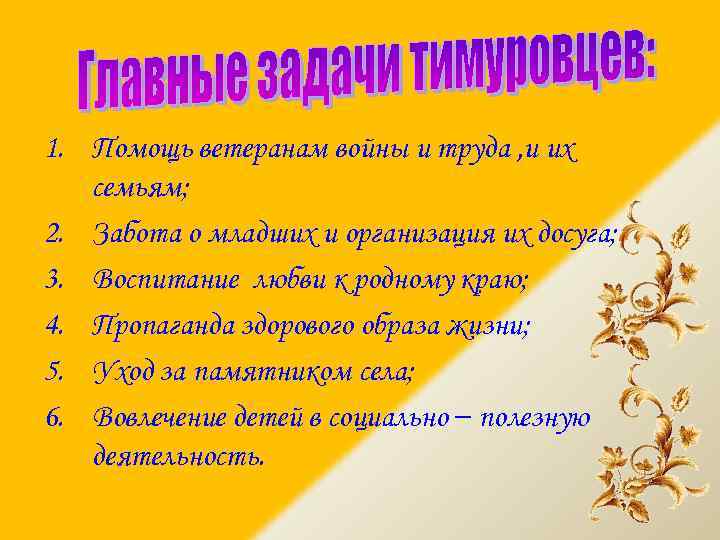 Главные задачи тимуровцев:

1. Помощь ветеранам войны и труда ,и их семьям;
2. Забота о младших и организация их досуга;
3. Воспитание любви к родному краю;
4. Пропаганда здорового образа жизни;
5. Уход за памятником села;
6. Вовлечение детей в социально – полезную деятельность.